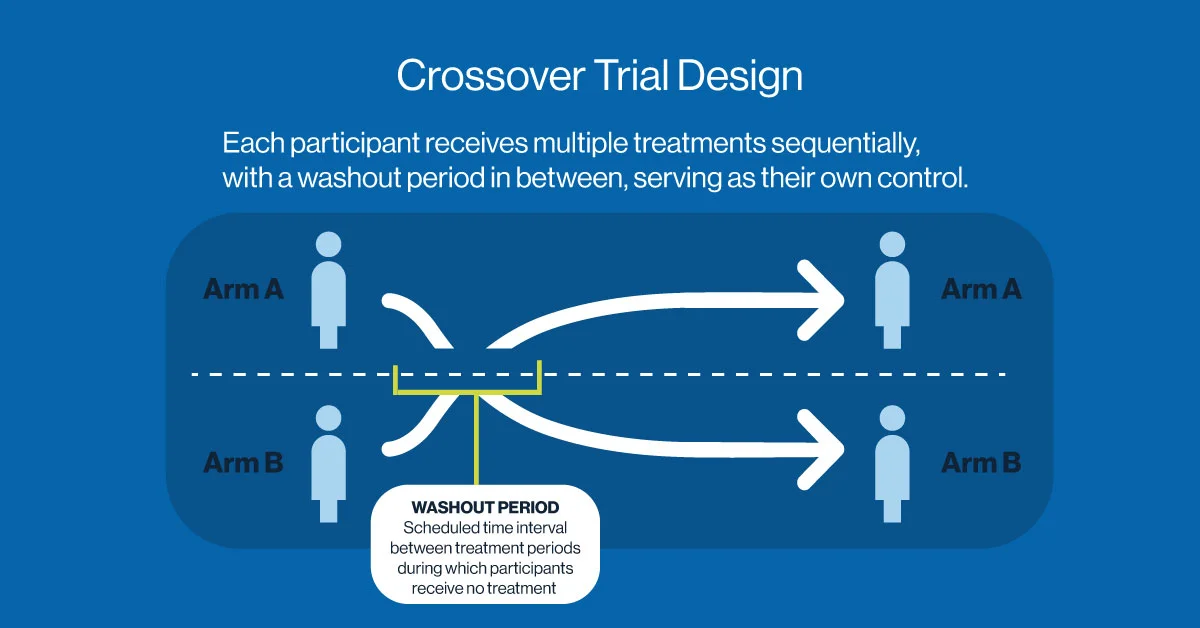 Crossover Trial Design

Each participant receives multiple treatments sequentially, with a washout period in between, serving as their own control.

Arm A

Arm A

Arm B

Arm B

WASHOUT PERIOD
Scheduled time interval between treatment periods during which participants receive no treatment